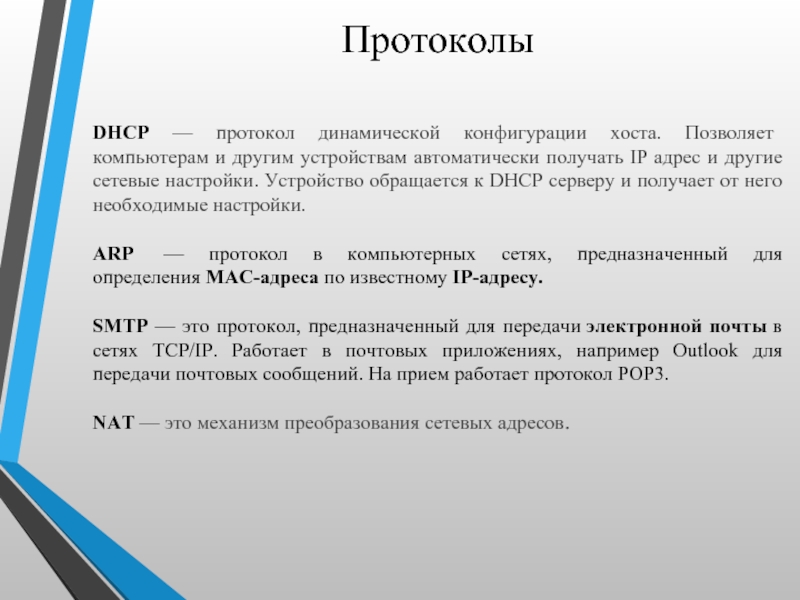 Протоколы

DHCP — протокол динамической конфигурации хоста. Позволяет компьютерам и другим устройствам автоматически получать IP адрес и другие сетевые настройки. Устройство обращается к DHCP серверу и получает от него необходимые настройки.

ARP — протокол в компьютерных сетях, предназначенный для определения MAC-адреса по известному IP-адресу.

SMTP — это протокол, предназначенный для передачи электронной почты в сетях TCP/IP. Работает в почтовых приложениях, например Outlook для передачи почтовых сообщений. На прием работает протокол POP3.

NAT — это механизм преобразования сетевых адресов.